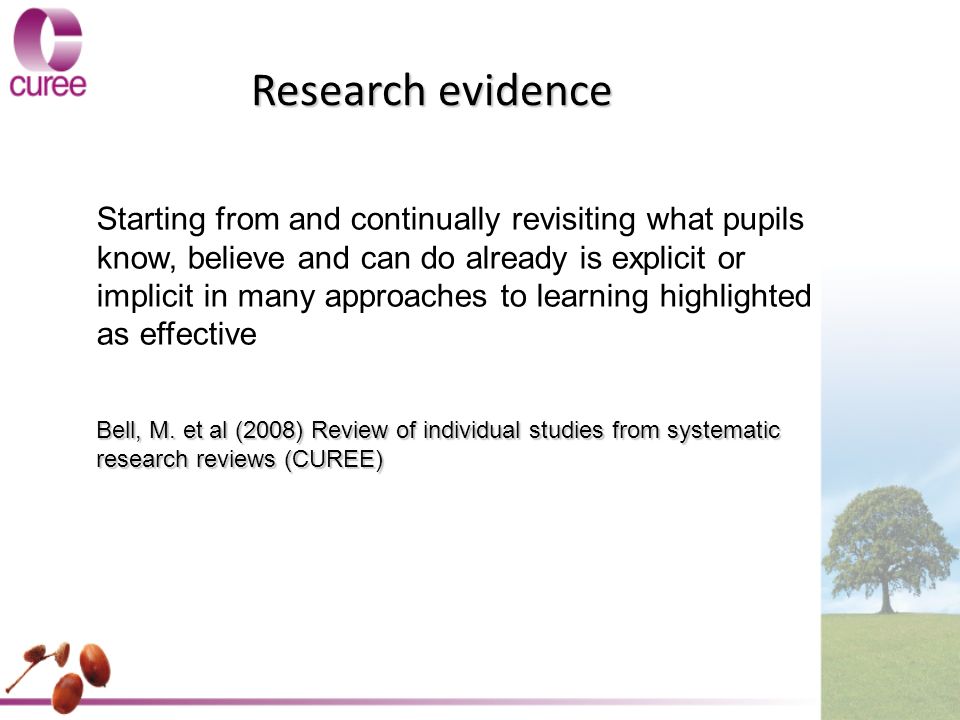 curee

Research evidence

Starting from and continually revisiting what pupils know, believe and can do already is explicit or implicit in many approaches to learning highlighted as effective

Bell, M. et al (2008) Review of individual studies from systematic research reviews (CUREE)